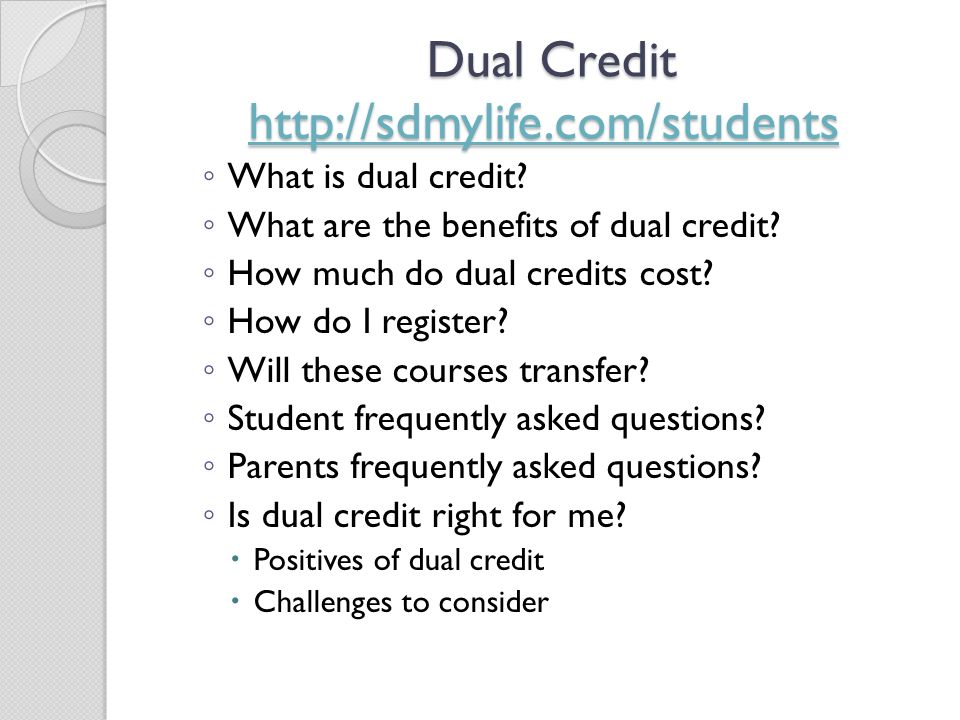 Dual Credit
http://sdmylife.com/students

◦ What is dual credit?
◦ What are the benefits of dual credit?
◦ How much do dual credits cost?
◦ How do I register?
◦ Will these courses transfer?
◦ Student frequently asked questions?
◦ Parents frequently asked questions?
◦ Is dual credit right for me?
  • Positives of dual credit
  • Challenges to consider